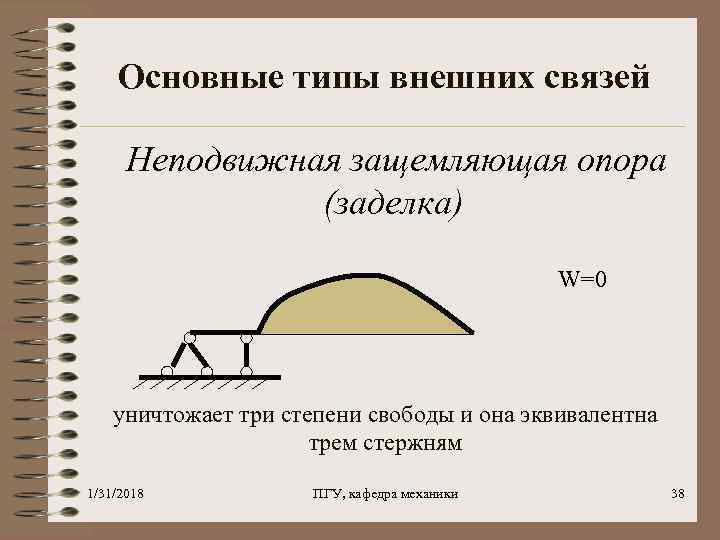 Основные типы внешних связей

Неподвижная защемляющая опора (заделка)

W=0

уничтожает три степени свободы и она эквивалентна трем стержням

1/31/2018

ПГУ, кафедра механики

38